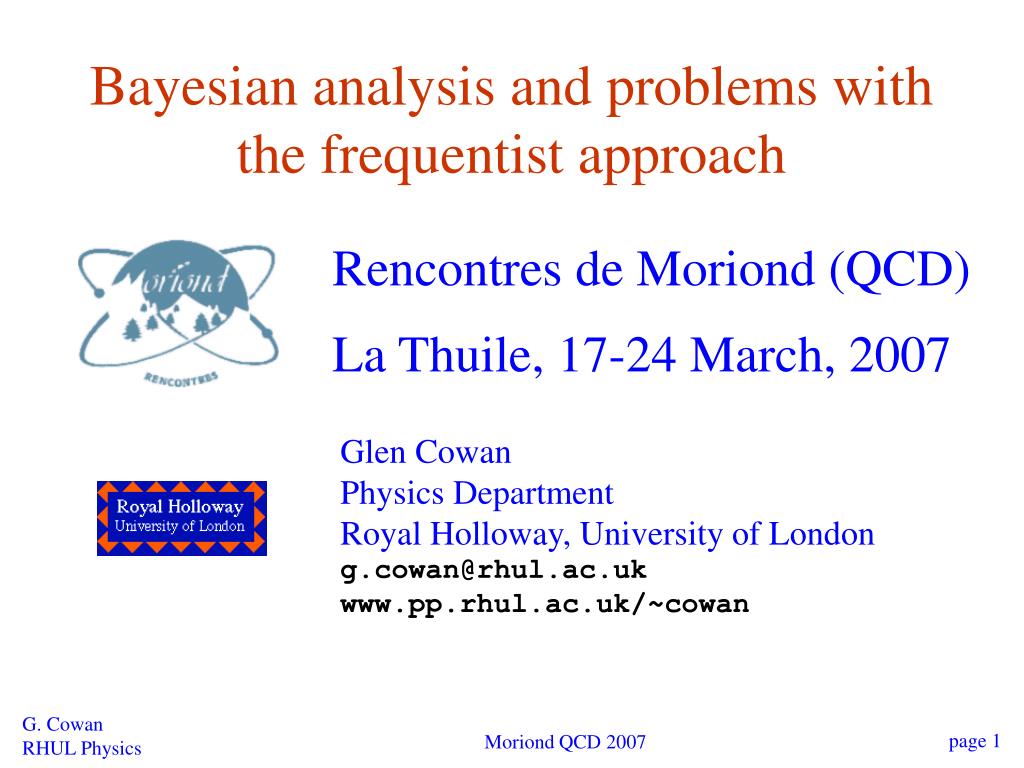 Bayesian analysis and problems with the frequentist approach

Moriond

RENCONTRES

Rencontres de Moriond (QCD)

La Thuile, 17-24 March, 2007

Royal Holloway
University of London

Glen Cowan
Physics Department
Royal Holloway, University of London
g.cowan@rhul.ac.uk
www.pp.rhul.ac.uk/~cowan

G. Cowan
RHUL Physics

Moriond QCD 2007

page 1